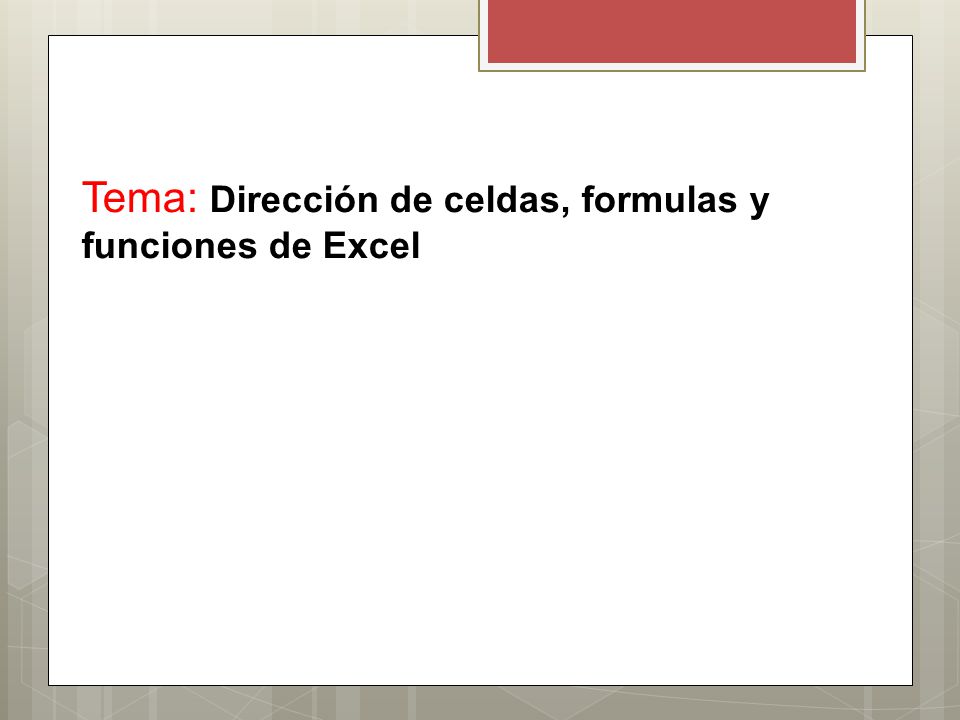 Tema: Dirección de celdas, formulas y funciones de Excel